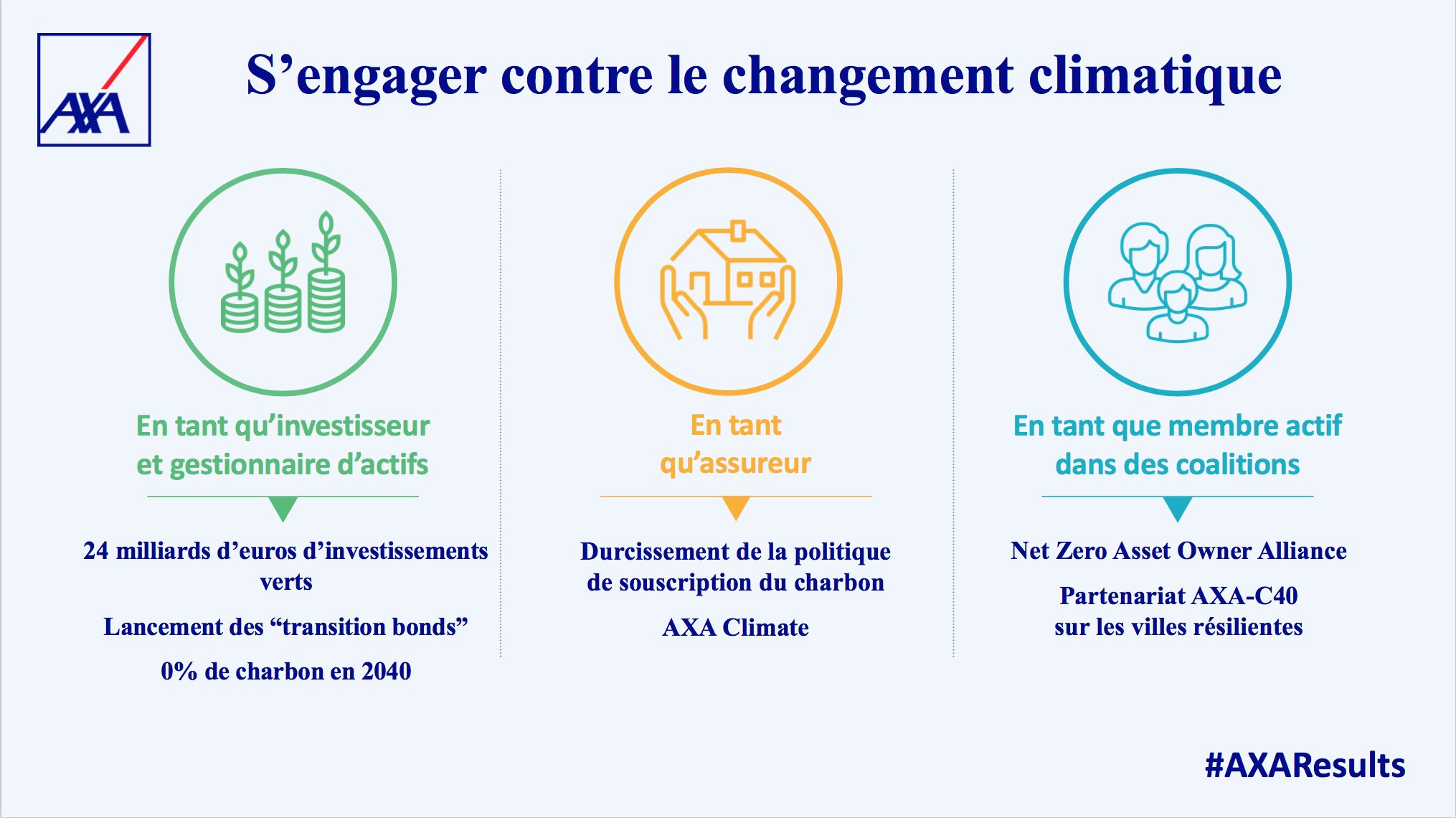 AXA

S’engager contre le changement climatique

En tant qu’investisseur et gestionnaire d’actifs

24 milliards d’euros d’investissements verts

Lancement des “transition bonds”

0% de charbon en 2040

En tant qu’assureur

Durcissement de la politique de souscription du charbon

AXA Climate

En tant que membre actif dans des coalitions

Net Zero Asset Owner Alliance

Partenariat AXA-C40 sur les villes résilientes

#AXAResults